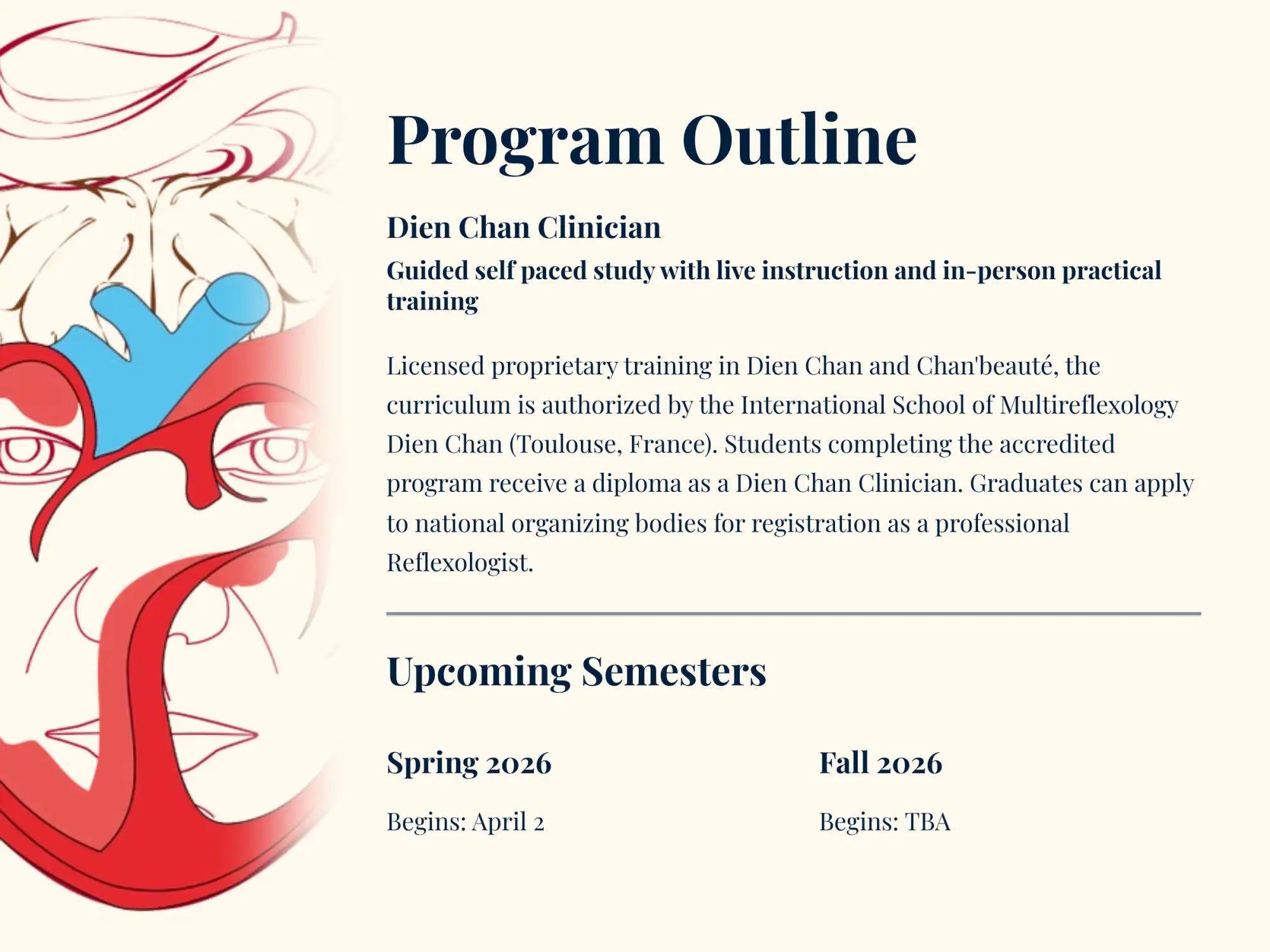 Program Outline

Dien Chan Clinician

Guided self paced study with live instruction and in-person practical training

Licensed proprietary training in Dien Chan and Chan'beauté, the curriculum is authorized by the International School of Multireflexology Dien Chan (Toulouse, France). Students completing the accredited program receive a diploma as a Dien Chan Clinician. Graduates can apply to national organizing bodies for registration as a professional Reflexologist.

Upcoming Semesters

Spring 2026

Begins: April 2

Fall 2026

Begins: TBA